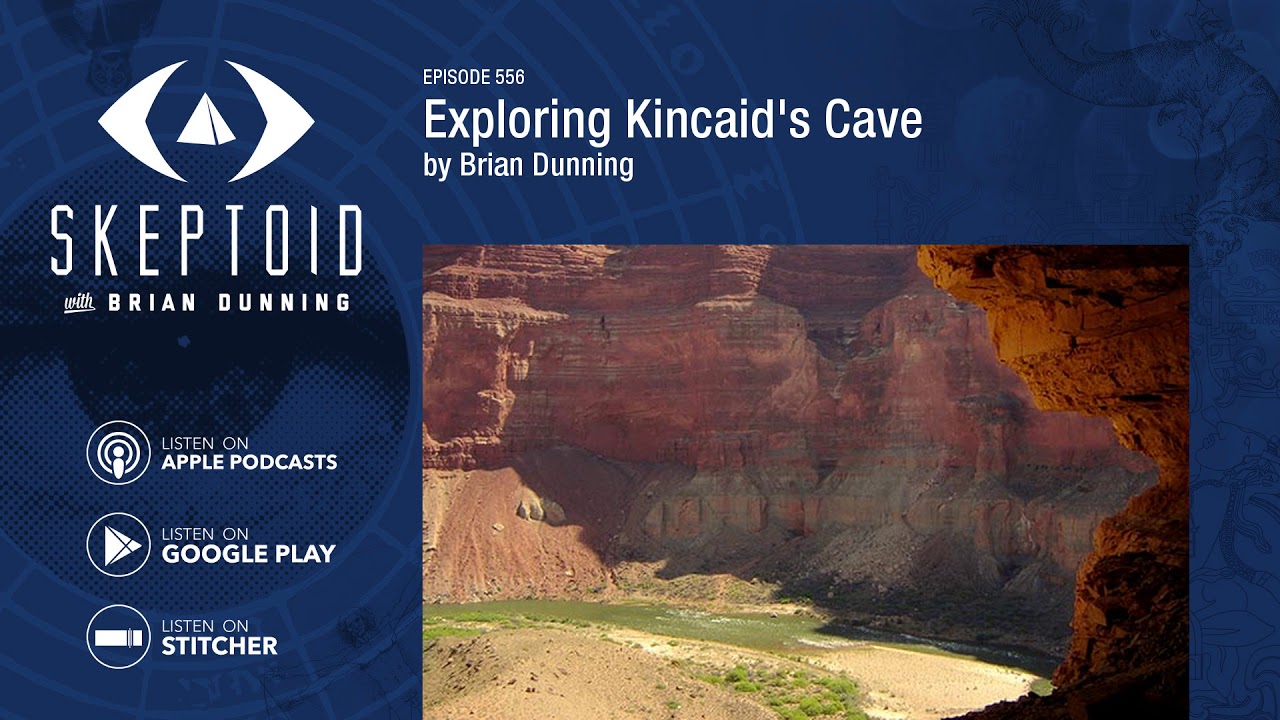 SKEPTOID
with BRIAN DUNNING

LISTEN ON
APPLE PODCASTS

LISTEN ON
GOOGLE PLAY

LISTEN ON
STITCHER

EPISODE 556
Exploring Kincaid's Cave
by Brian Dunning